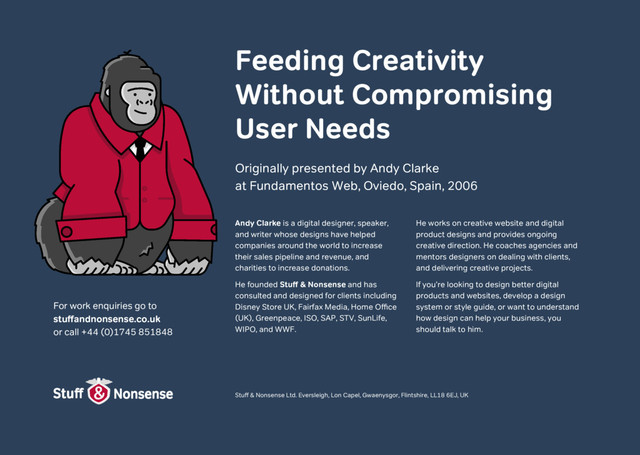 Feeding Creativity Without Compromising User Needs

Originally presented by Andy Clarke at Fundamentos Web, Oviedo, Spain, 2006

Andy Clarke is a digital designer, speaker, and writer whose designs have helped companies around the world to increase their sales pipeline and revenue, and charities to increase donations.

He founded Stuff & Nonsense and has consulted and designed for clients including Disney Store UK, Fairfax Media, Home Office (UK), Greenpeace, ISO, SAP, STV, SunLife, WIPO, and WWF.

He works on creative website and digital product designs and provides ongoing creative direction. He coaches agencies and mentors designers on dealing with clients, and delivering creative projects.

If you're looking to design better digital products and websites, develop a design system or style guide, or want to understand how design can help your business, you should talk to him.

For work enquiries go to stuffandnonsense.co.uk or call +44 (0)1745 851848

Stuff & Nonsense

Stuff & Nonsense Ltd. Eversleigh, Lon Capel, Gwaenysgor, Flintshire, LL18 6EJ, UK